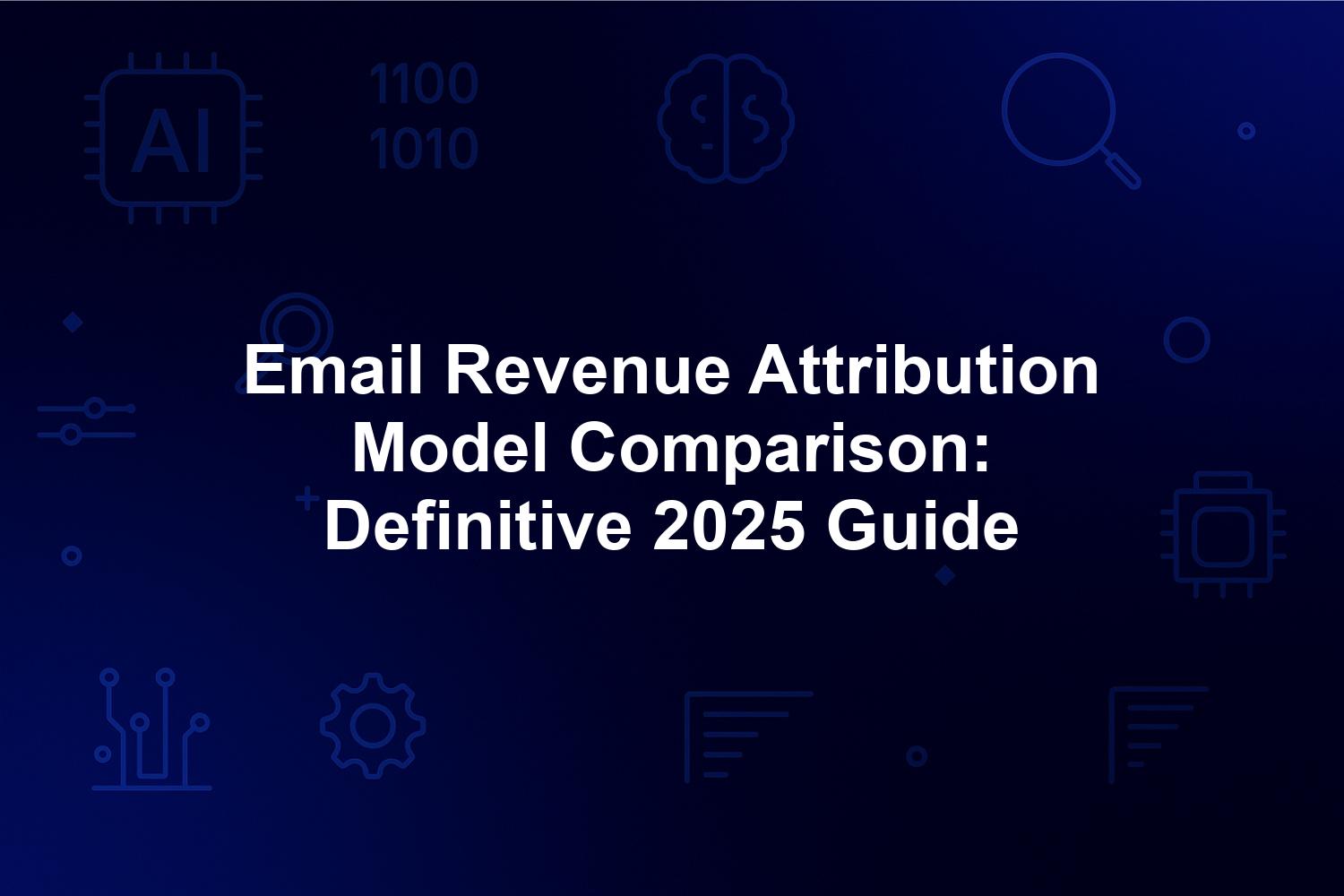 AI

1100
1010

Email Revenue Attribution Model Comparison: Definitive 2025 Guide